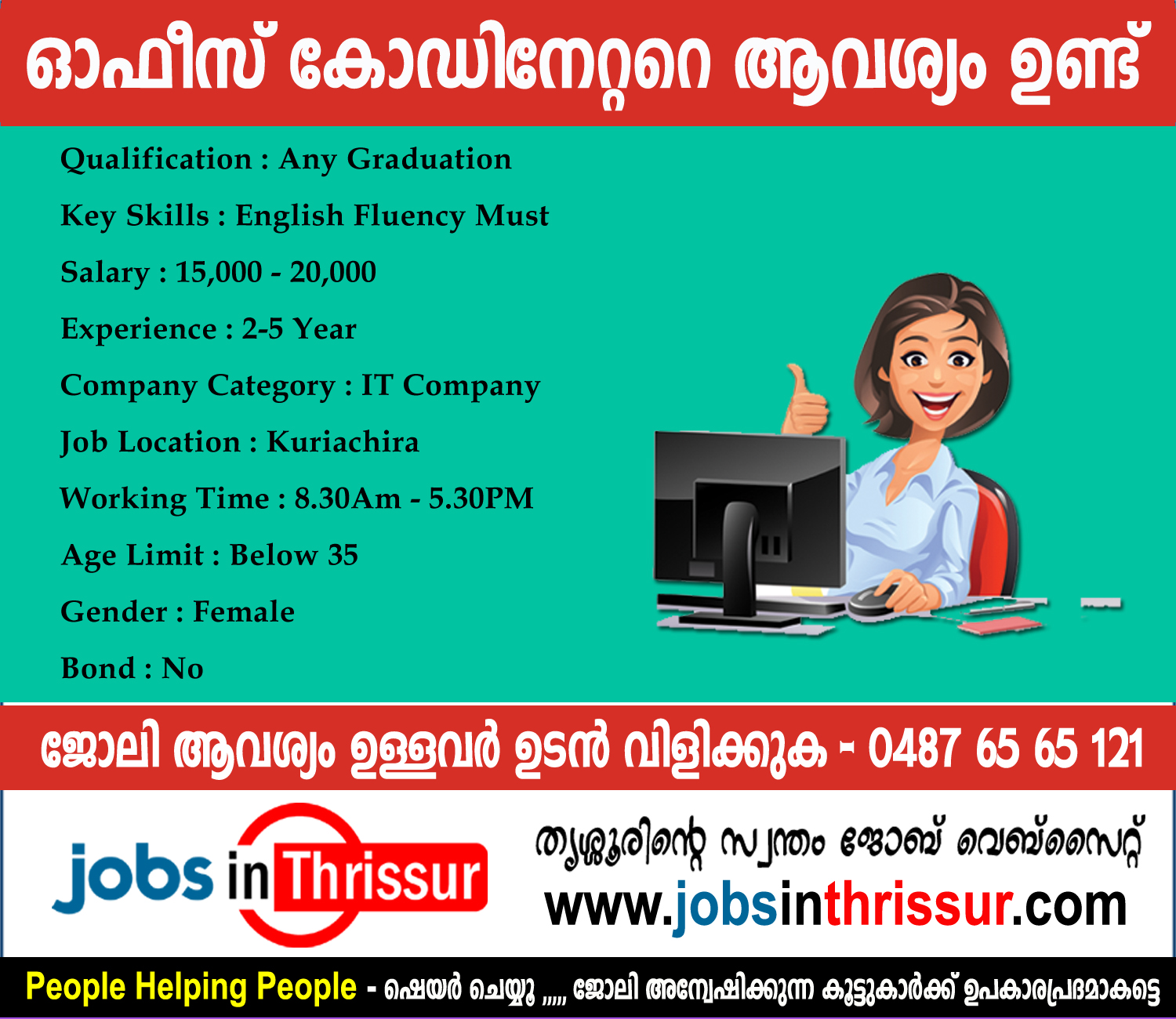 ഓഫീസ് കോഡിനേറ്ററെ ആവശ്യം ഉണ്ട്

Qualification : Any Graduation

Key Skills : English Fluency Must

Salary : 15,000 - 20,000

Experience : 2-5 Year

Company Category : IT Company

Job Location : Kuriachira

Working Time : 8.30Am - 5.30PM

Age Limit : Below 35

Gender : Female

Bond : No

ജോലി ആവശ്യം ഉള്ളവർ ഉടൻ വിളിക്കുക - 0487 65 65 121

jobs in Thrissur

തൃശ്ശൂരിന്റെ സ്വന്തം ജോബ് വെബ്സൈറ്റ്

www.jobsinthrissur.com

People Helping People - ഷെയർ ചെയ്യൂ ,,,,, ജോലി അന്വേഷിക്കുന്ന കൂട്ടുകാർക്ക് ഉപകാരപ്രദമാകട്ടെ